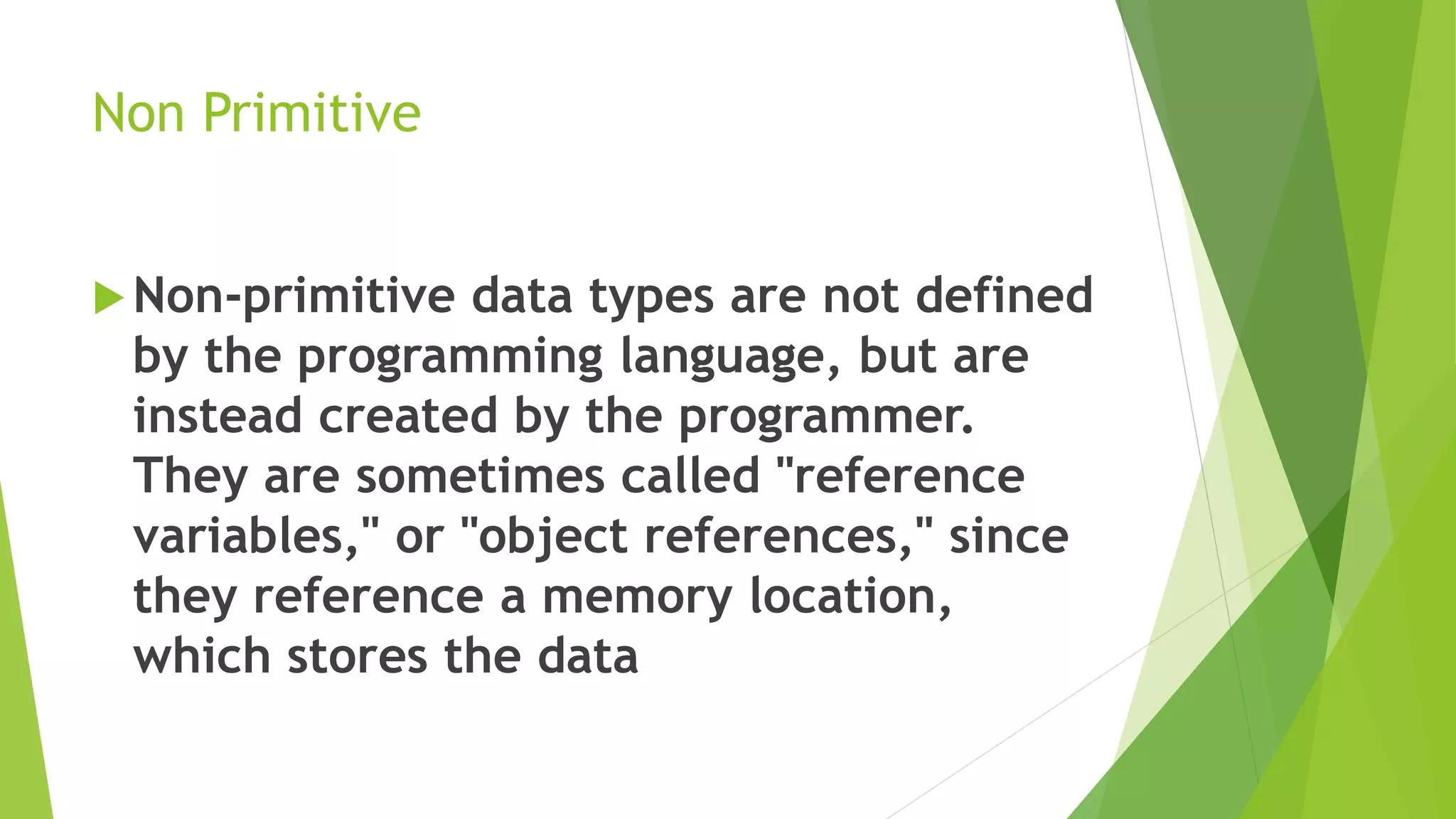 Non Primitive

Non-primitive data types are not defined by the programming language, but are instead created by the programmer. They are sometimes called "reference variables," or "object references," since they reference a memory location, which stores the data